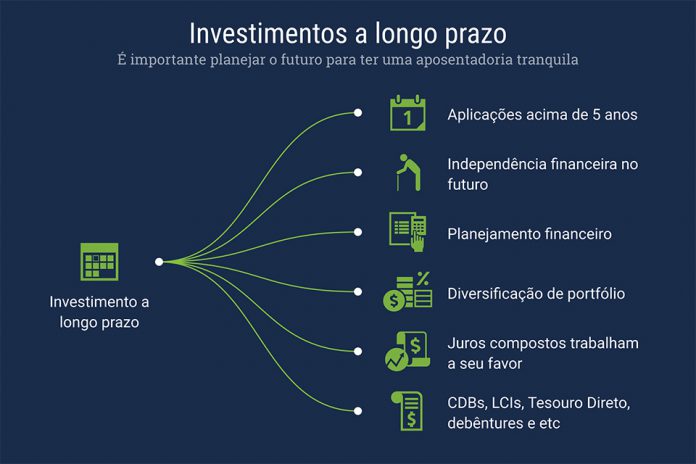 Investimentos a longo prazo

É importante planejar o futuro para ter uma aposentadoria tranquila

Investimento a longo prazo

1

Aplicações acima de 5 anos

Independência financeira no futuro

Planejamento financeiro

Diversificação de portfólio

Juros compostos trabalham a seu favor

CDBs, LCIs, Tesouro Direto, debêntures e etc